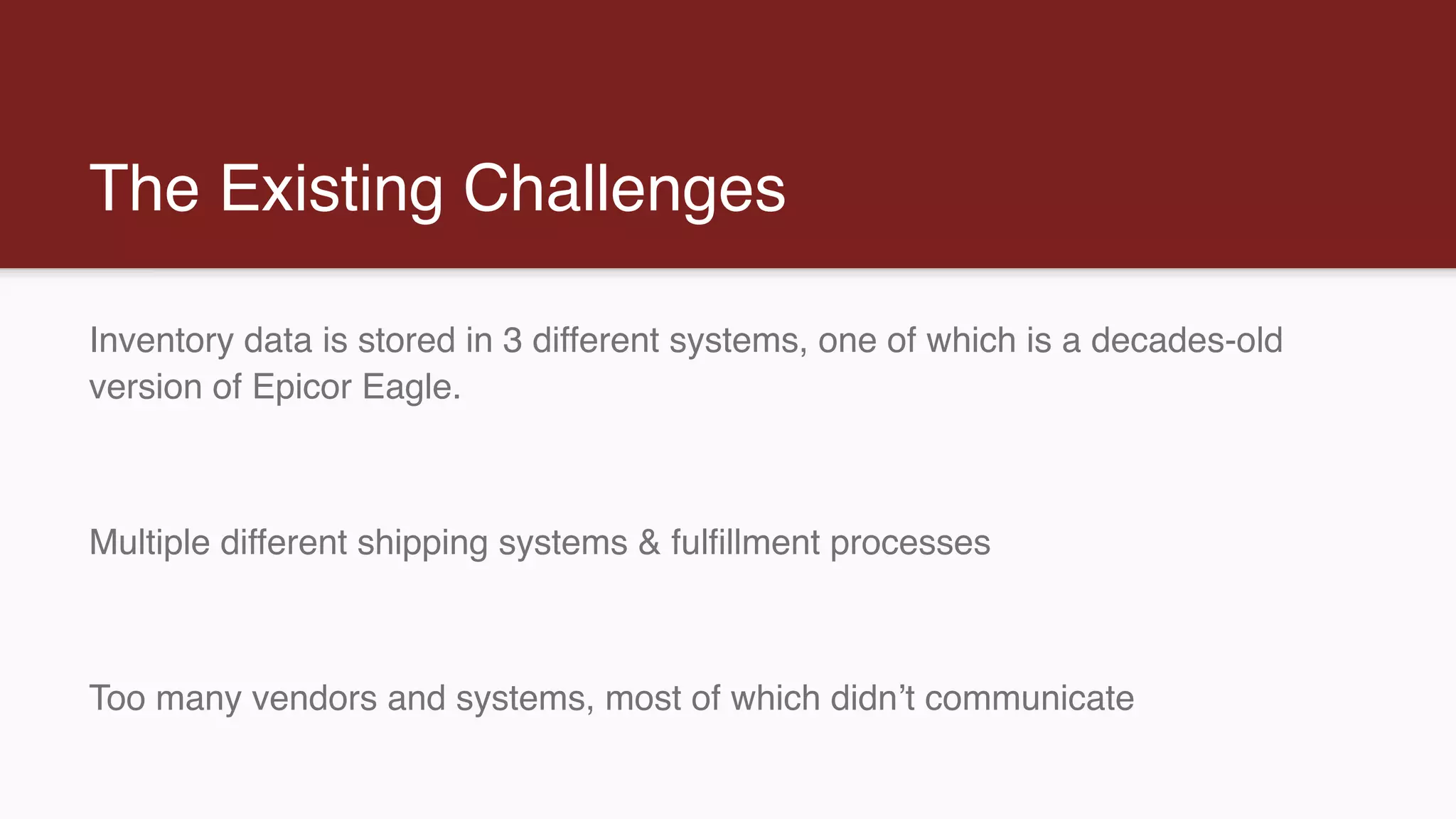 The Existing Challenges

Inventory data is stored in 3 different systems, one of which is a decades-old version of Epicor Eagle.

Multiple different shipping systems & fulfillment processes

Too many vendors and systems, most of which didn’t communicate